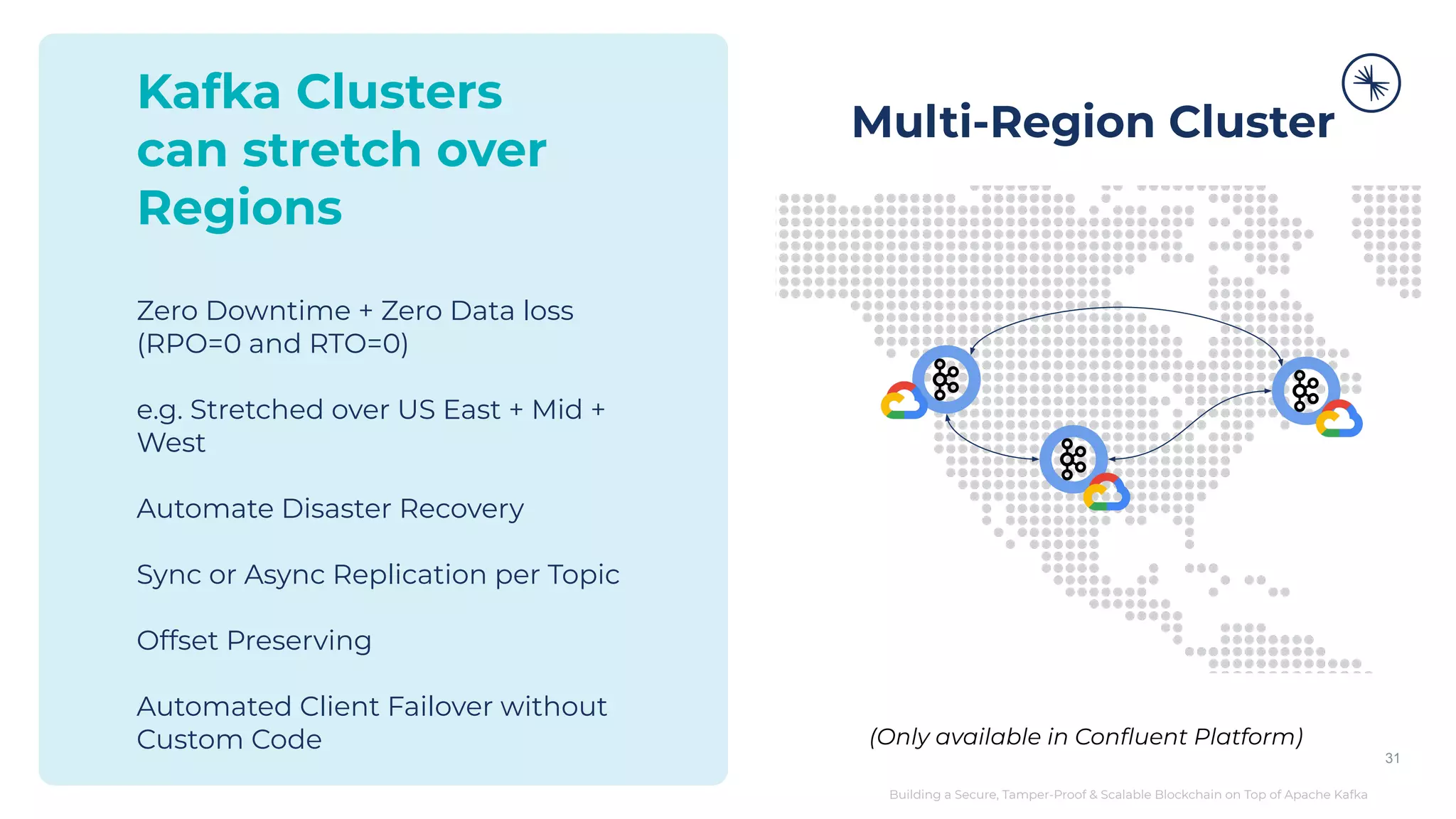 Kafka Clusters can stretch over Regions

Zero Downtime + Zero Data loss (RPO=0 and RTO=0)

e.g. Stretched over US East + Mid + West

Automate Disaster Recovery

Sync or Async Replication per Topic

Offset Preserving

Automated Client Failover without Custom Code

Multi-Region Cluster

(Only available in Confluent Platform)

31

Building a Secure, Tamper-Proof & Scalable Blockchain on Top of Apache Kafka